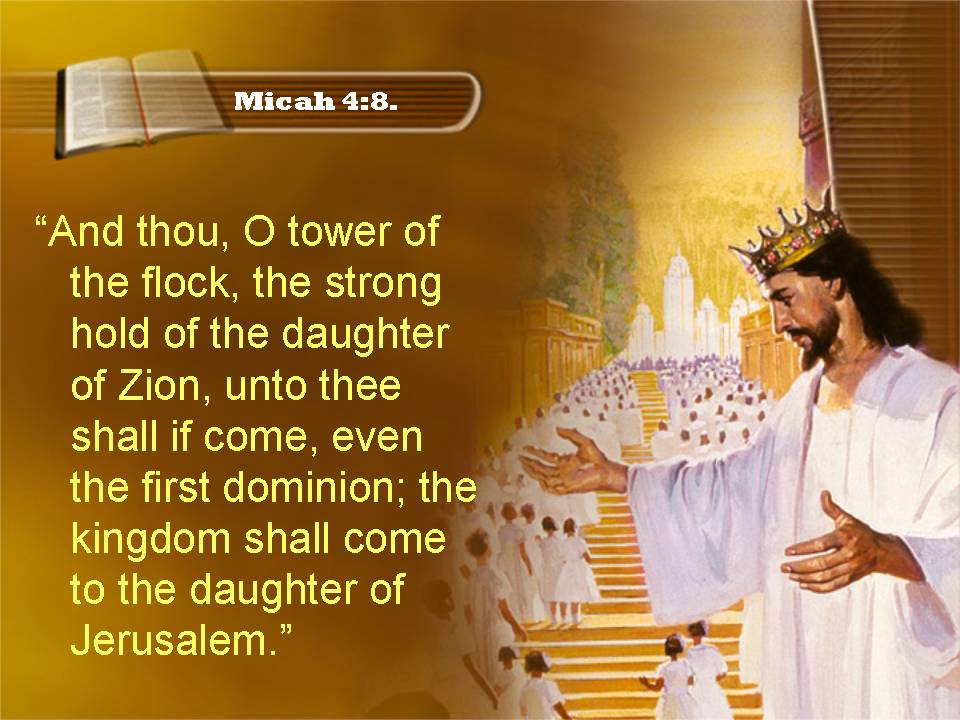 Micah 4:8.

“And thou, O tower of the flock, the strong hold of the daughter of Zion, unto thee shall if come, even the first dominion; the kingdom shall come to the daughter of Jerusalem.”